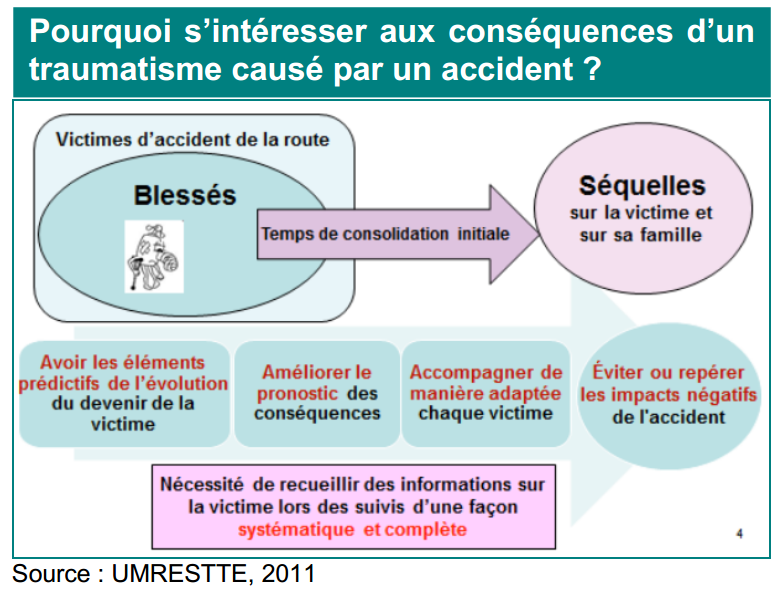 Pourquoi s'intéresser aux conséquences d'un traumatisme causé par un accident ?

Victimes d'accident de la route

Blessés

Temps de consolidation initiale

Séquelles sur la victime et sur sa famille

Avoir les éléments prédictifs de l'évolution du devenir de la victime

Améliorer le pronostic des conséquences

Accompagner de manière adaptée chaque victime

Éviter ou repérer les impacts négatifs de l'accident

Nécessité de recueillir des informations sur la victime lors des suivis d'une façon systématique et complète

4

Source : UMRESTTE, 2011